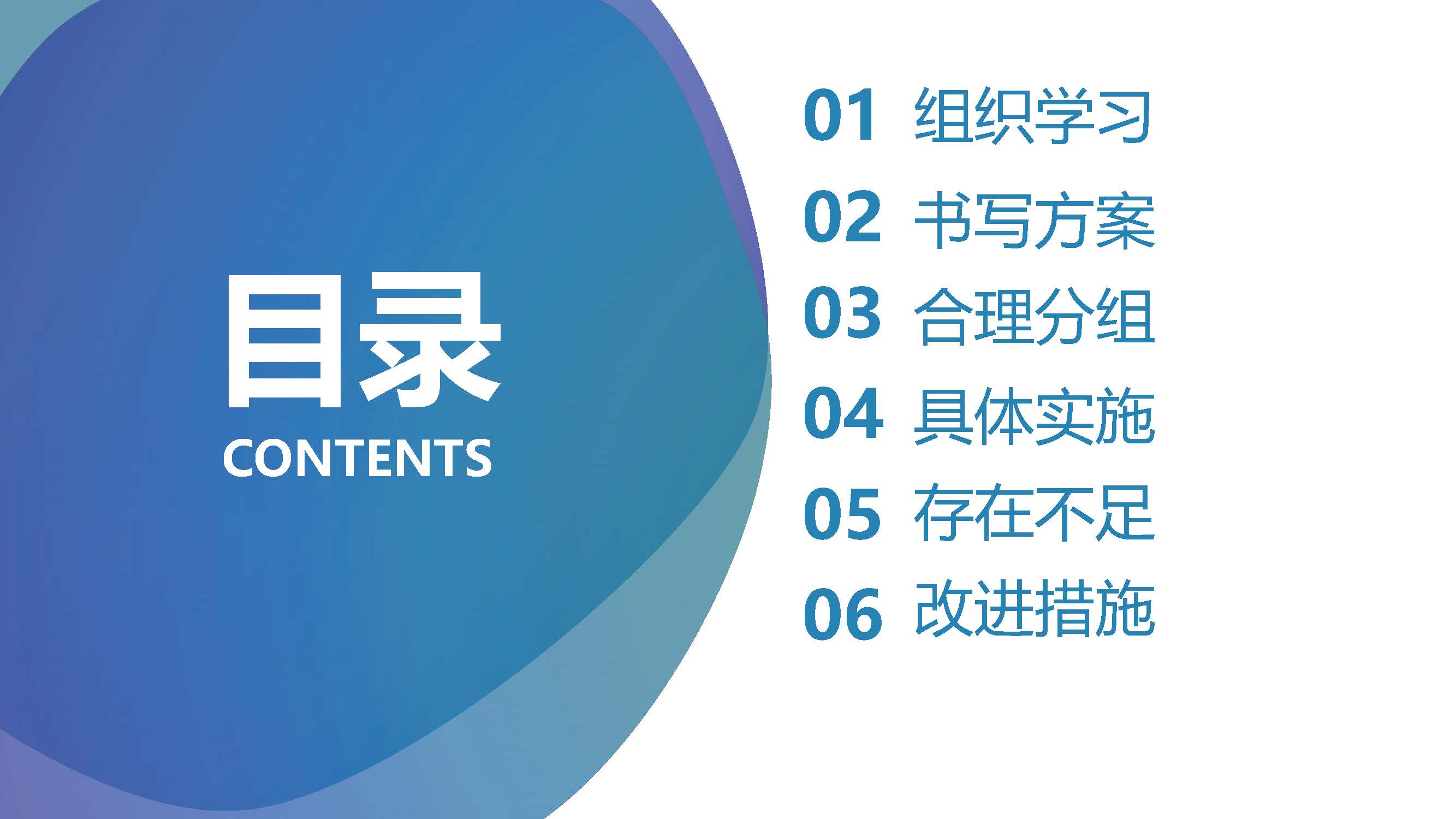 目录
CONTENTS

01 组织学习

02 书写方案

03 合理分组

04 具体实施

05 存在不足

06 改进措施